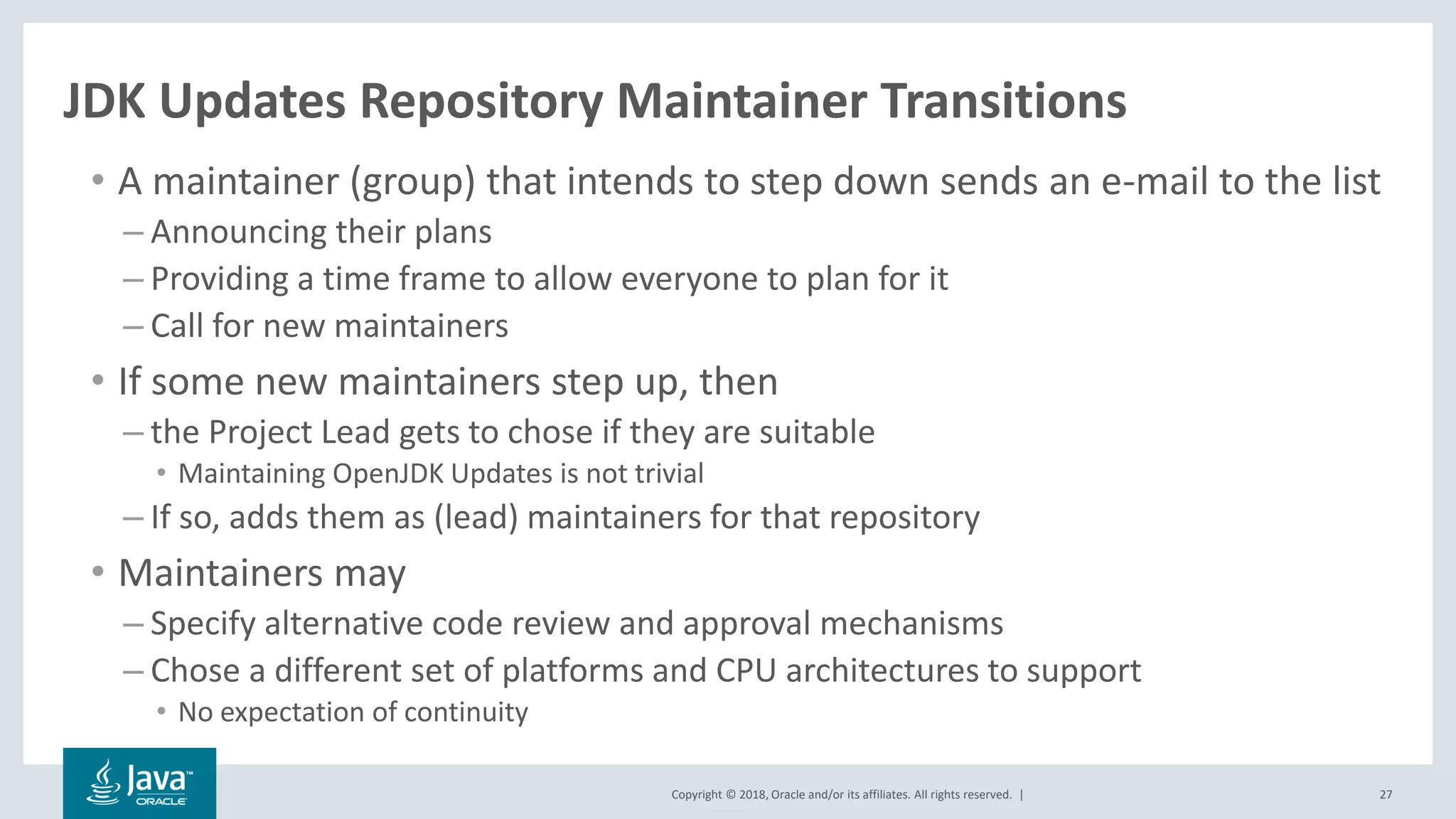 JDK Updates Repository Maintainer Transitions

• A maintainer (group) that intends to step down sends an e-mail to the list
– Announcing their plans
– Providing a time frame to allow everyone to plan for it
– Call for new maintainers

• If some new maintainers step up, then
– the Project Lead gets to chose if they are suitable
• Maintaining OpenJDK Updates is not trivial
– If so, adds them as (lead) maintainers for that repository

• Maintainers may
– Specify alternative code review and approval mechanisms
– Chose a different set of platforms and CPU architectures to support
• No expectation of continuity

Java™ ORACLE

Copyright © 2018, Oracle and/or its affiliates. All rights reserved. |

27